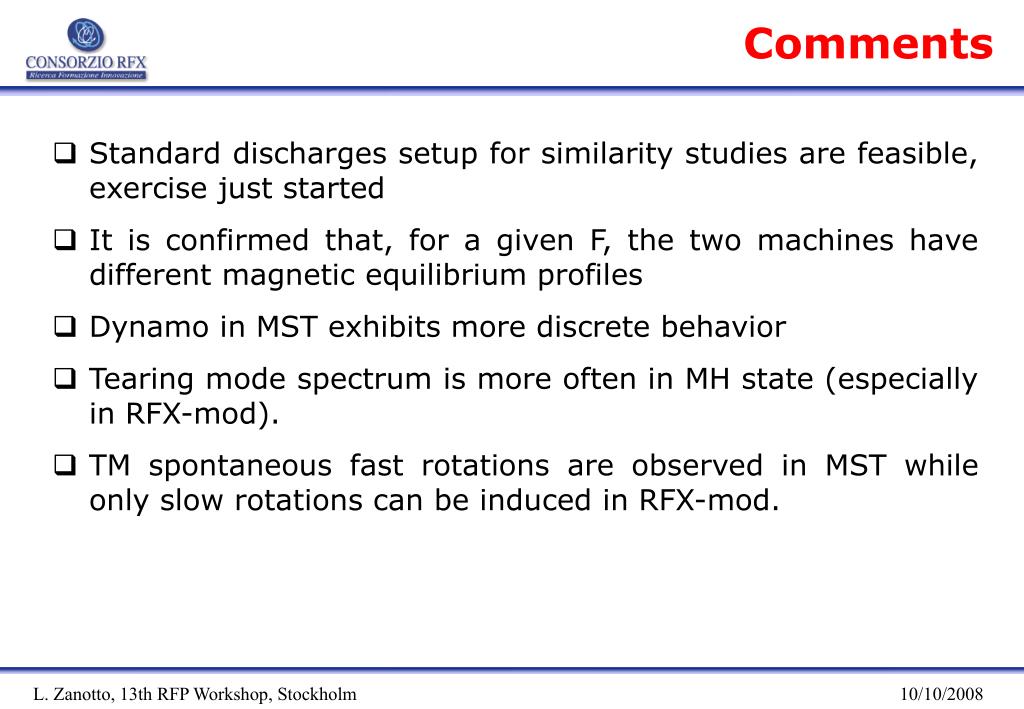 CONSORZIO RFX
Ricerca Formazione Innovazione

Comments

❑ Standard discharges setup for similarity studies are feasible, exercise just started

❑ It is confirmed that, for a given F, the two machines have different magnetic equilibrium profiles

❑ Dynamo in MST exhibits more discrete behavior

❑ Tearing mode spectrum is more often in MH state (especially in RFX-mod).

❑ TM spontaneous fast rotations are observed in MST while only slow rotations can be induced in RFX-mod.

L. Zanotto, 13th RFP Workshop, Stockholm

10/10/2008